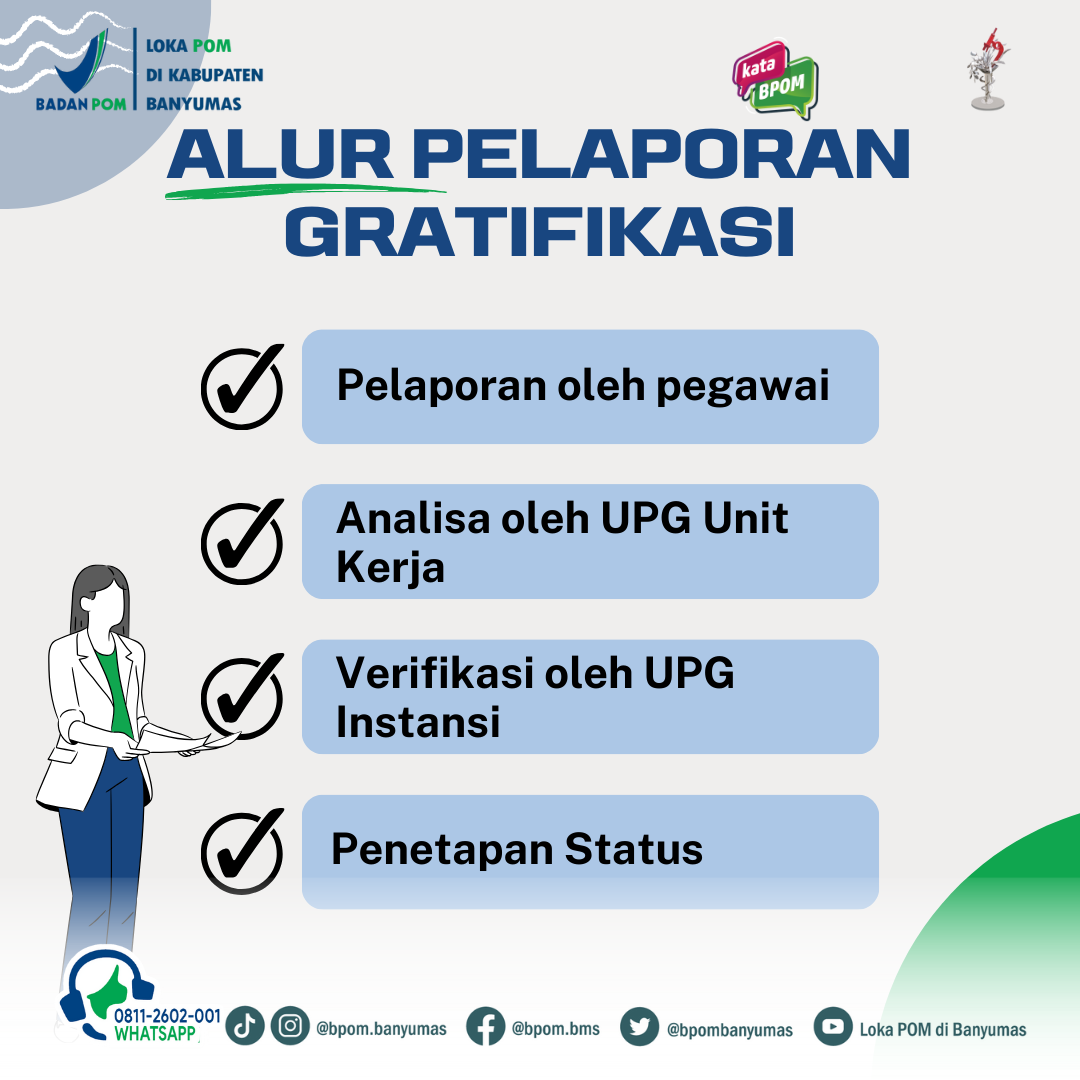 BADAN POM
LOKA POM
DI KABUPATEN
BANYUMAS

kata BPOM

ALUR PELAPORAN GRATIFIKASI

Pelaporan oleh pegawai

Analisa oleh UPG Unit Kerja

Verifikasi oleh UPG Instansi

Penetapan Status

0811-2602-001
WHATSAPP

@bpom.banyumas

@bpom.bms

@bpombanyumas

Loka POM di Banyumas